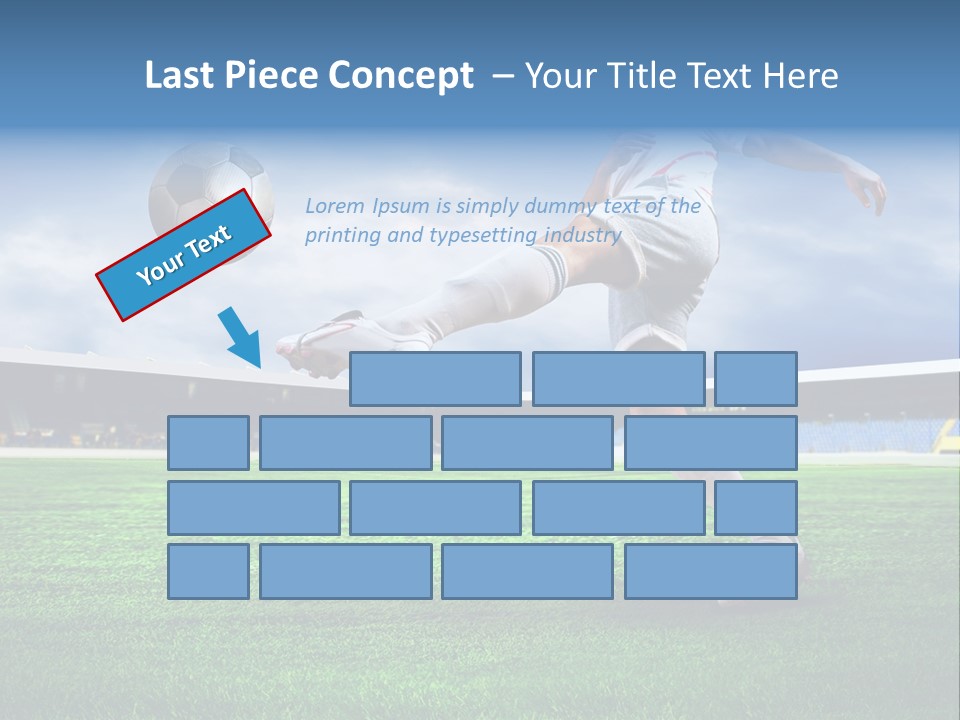 Last Piece Concept – Your Title Text Here

Your Text

Lorem Ipsum is simply dummy text of the printing and typesetting industry